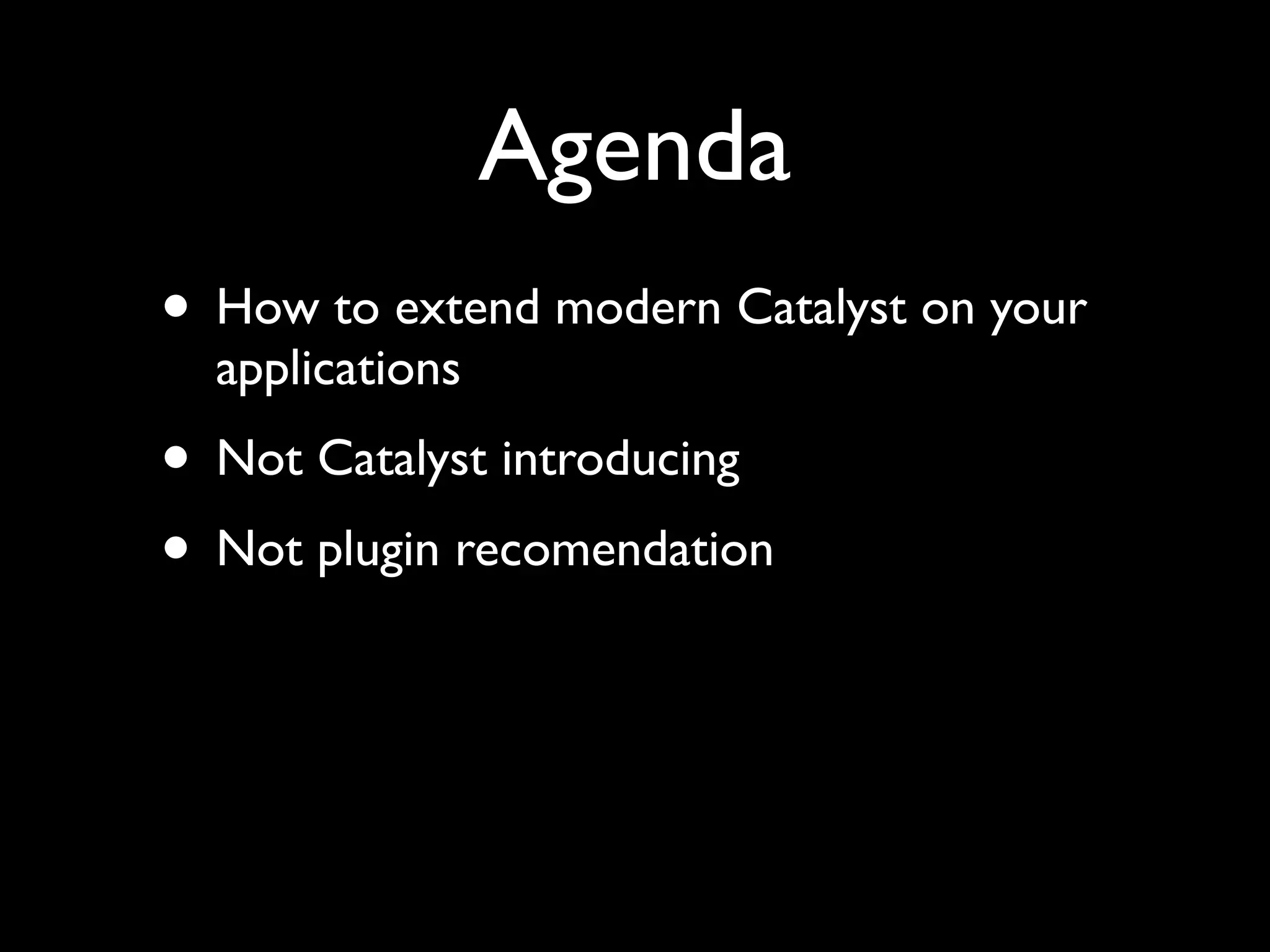 Agenda

• How to extend modern Catalyst on your applications

• Not Catalyst introducing

• Not plugin recomendation